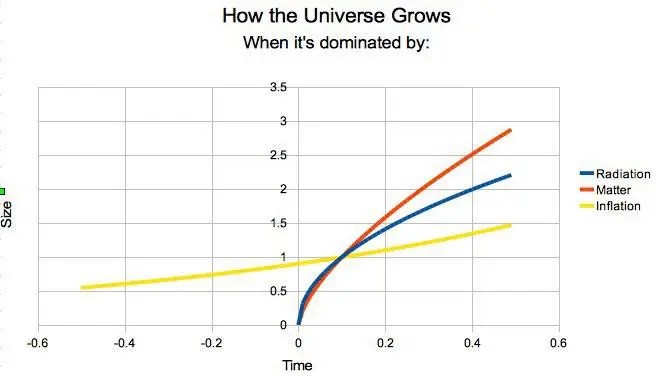 How the Universe Grows
When it's dominated by:

Size

3.5
3
2.5
2
1.5
1
0.5
0

-0.6
-0.4
-0.2
0
0.2
0.4
0.6

Time

Radiation
Matter
Inflation